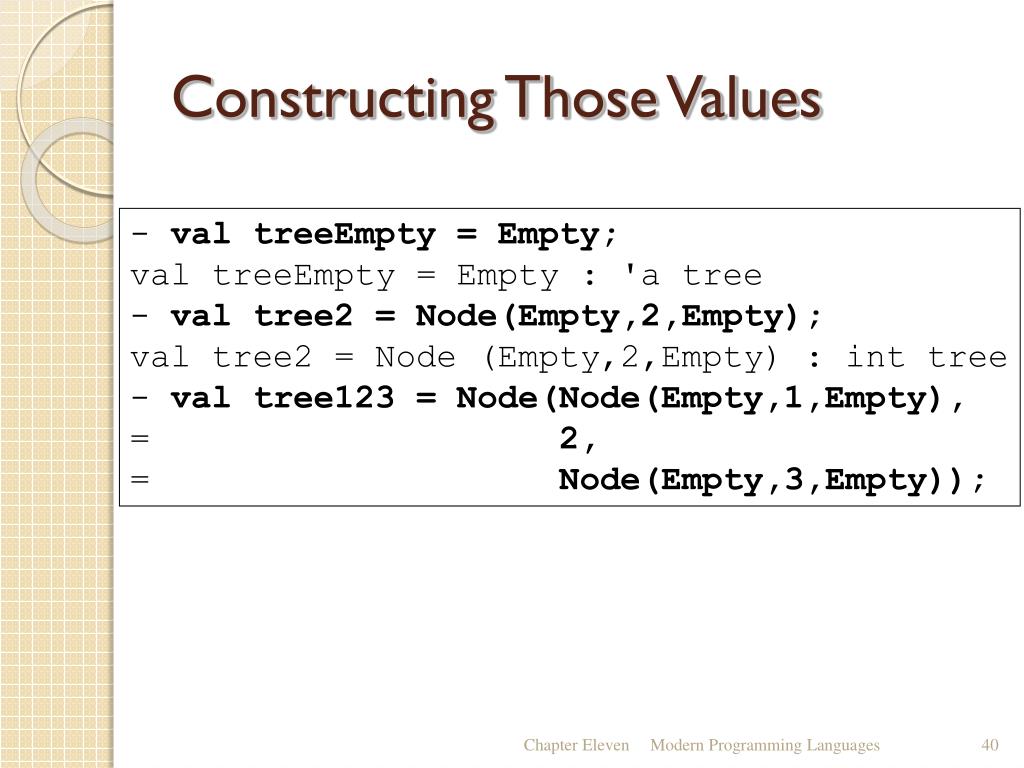 Constructing Those Values

- val treeEmpty = Empty;
val treeEmpty = Empty : 'a tree
- val tree2 = Node(Empty,2,Empty);
val tree2 = Node (Empty,2,Empty) : int tree
- val tree123 = Node(Node(Empty,1,Empty),
=                     2,
=                     Node(Empty,3,Empty));

Chapter Eleven Modern Programming Languages 40